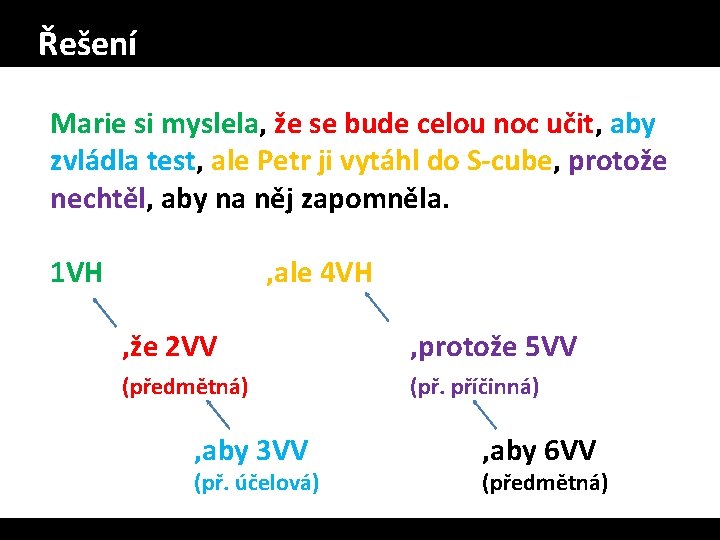 Řešení

Marie si myslela, že se bude celou noc učit, aby zvládla test, ale Petr ji vytáhl do S-cube, protože nechtěl, aby na něj zapomněla.

1VH

,ale 4VH

,že 2VV
(předmětná)

,protože 5VV
(př. příčinná)

,aby 3VV
(př. účelová)

,aby 6VV
(předmětná)